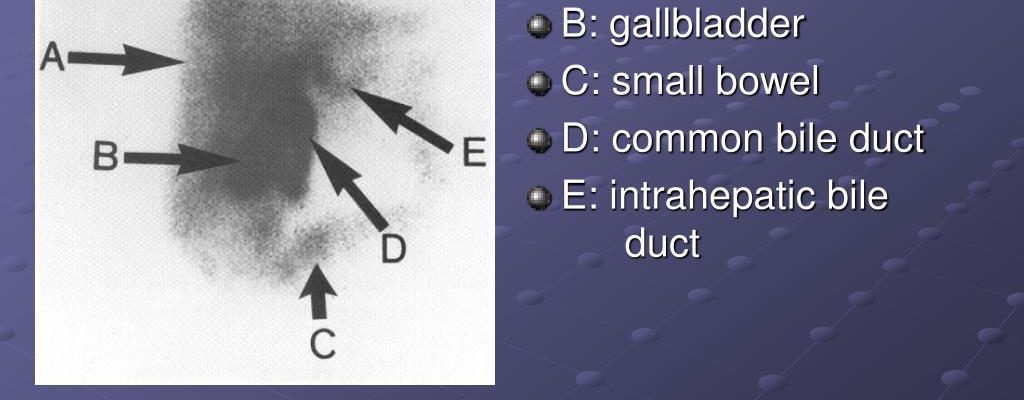 A
B
E
D
C

B: gallbladder
C: small bowel
D: common bile duct
E: intrahepatic bile duct